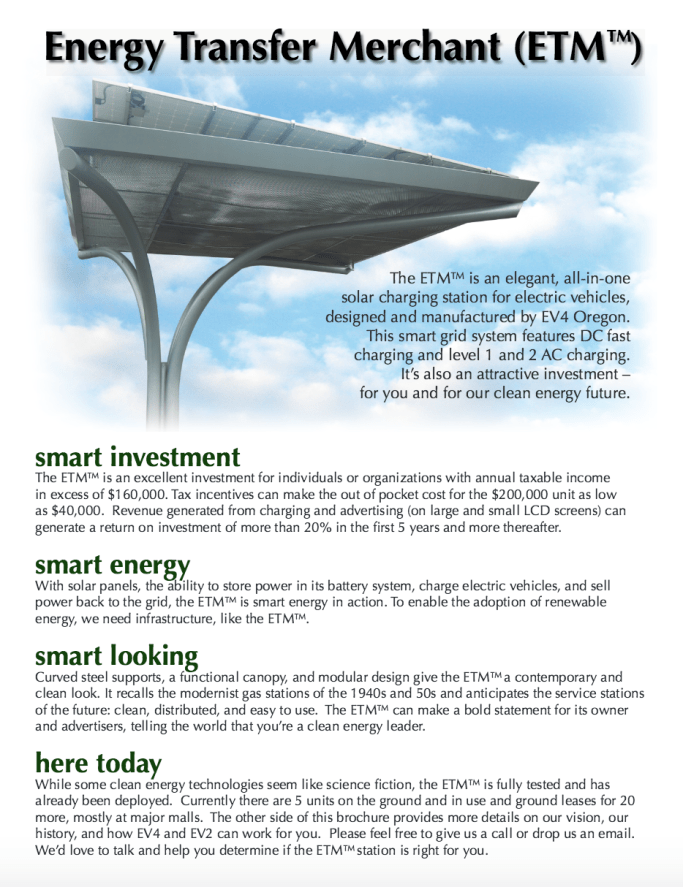 Energy Transfer Merchant (ETM™)

The ETM™ is an elegant, all-in-one solar charging station for electric vehicles, designed and manufactured by EV4 Oregon. This smart grid system features DC fast charging and level 1 and 2 AC charging. It's also an attractive investment – for you and for our clean energy future.

smart investment
The ETM™ is an excellent investment for individuals or organizations with annual taxable income in excess of $160,000. Tax incentives can make the out of pocket cost for the $200,000 unit as low as $40,000. Revenue generated from charging and advertising (on large and small LCD screens) can generate a return on investment of more than 20% in the first 5 years and more thereafter.

smart energy
With solar panels, the ability to store power in its battery system, charge electric vehicles, and sell power back to the grid, the ETM™ is smart energy in action. To enable the adoption of renewable energy, we need infrastructure, like the ETM™.

smart looking
Curved steel supports, a functional canopy, and modular design give the ETM™ a contemporary and clean look. It recalls the modernist gas stations of the 1940s and 50s and anticipates the service stations of the future: clean, distributed, and easy to use. The ETM™ can make a bold statement for its owner and advertisers, telling the world that you're a clean energy leader.

here today
While some clean energy technologies seem like science fiction, the ETM™ is fully tested and has already been deployed. Currently there are 5 units on the ground and in use and ground leases for 20 more, mostly at major malls. The other side of this brochure provides more details on our vision, our history, and how EV4 and EV2 can work for you. Please feel free to give us a call or drop us an email. We'd love to talk and help you determine if the ETM™ station is right for you.